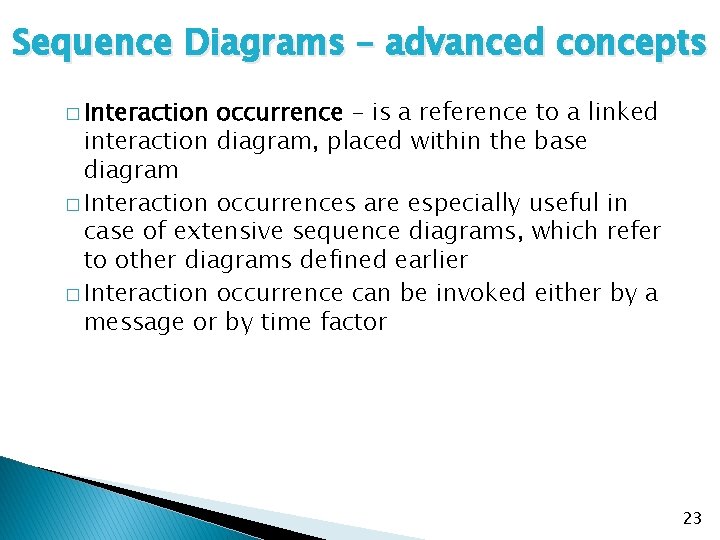 Sequence Diagrams – advanced concepts

□ Interaction occurrence – is a reference to a linked interaction diagram, placed within the base diagram

□ Interaction occurrences are especially useful in case of extensive sequence diagrams, which refer to other diagrams defined earlier

□ Interaction occurrence can be invoked either by a message or by time factor

23